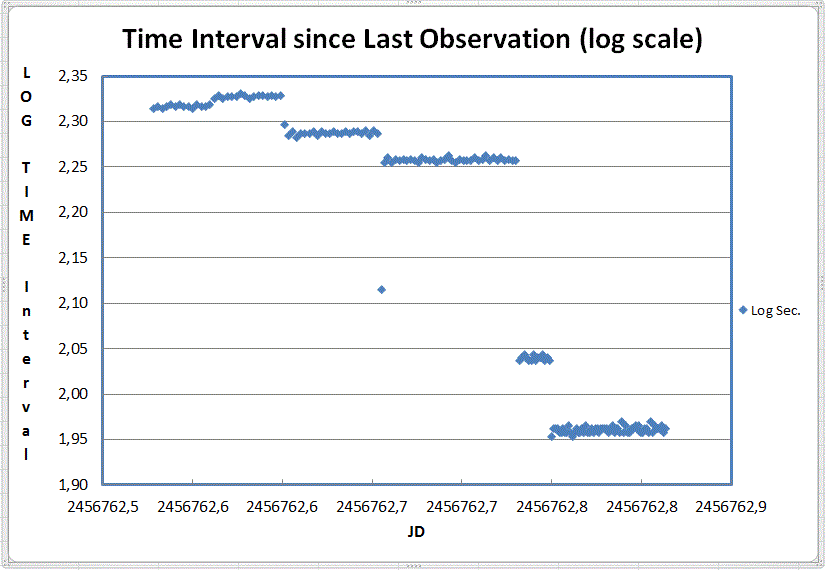 Time Interval since Last Observation (log scale)

LOG TIME Interval

2,35
2,30
2,25
2,20
2,15
2,10
2,05
2,00
1,95
1,90

2456762,5 2456762,6 2456762,6 2456762,7 2456762,7 2456762,8 2456762,8 2456762,9

JD

Log Sec.